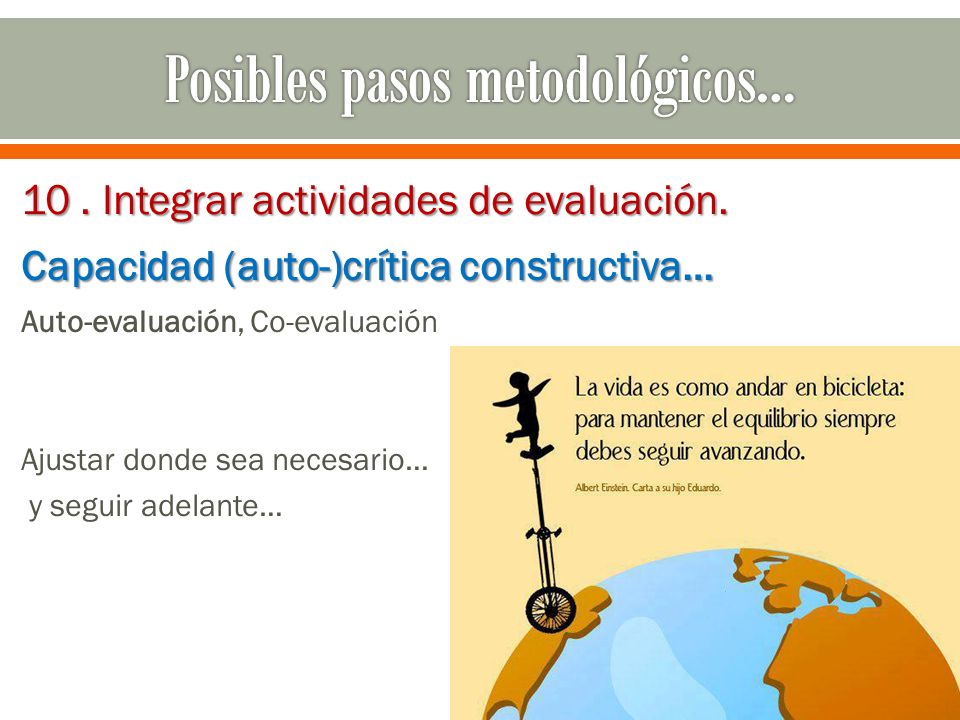 Posibles pasos metodológicos…

10 . Integrar actividades de evaluación.

Capacidad (auto-)crítica constructiva…

Auto-evaluación, Co-evaluación

Ajustar donde sea necesario…
y seguir adelante…

La vida es como andar en bicicleta: para mantener el equilibrio siempre debes seguir avanzando.

Albert Einstein. Carta a su hijo Eduardo.